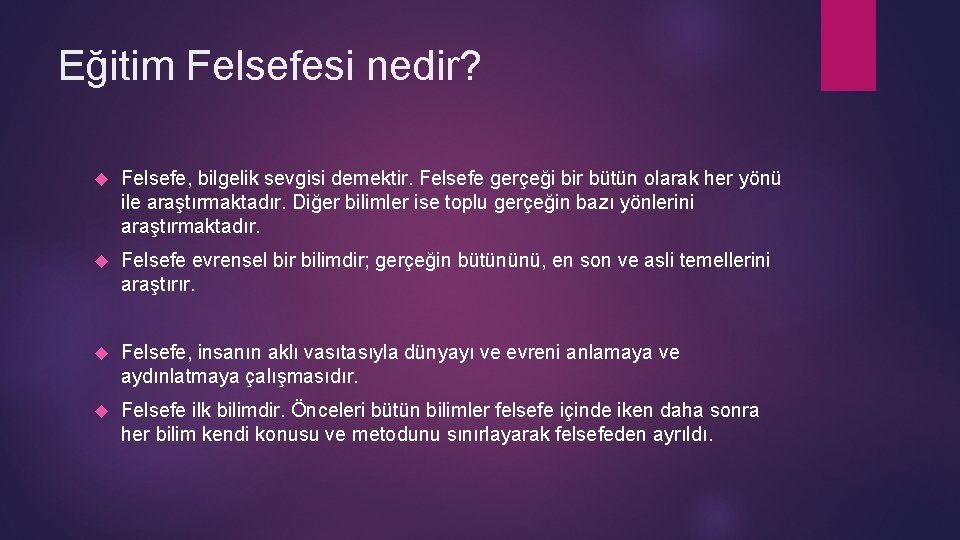 Eğitim Felsefesi nedir?

Felsefe, bilgelik sevgisi demektir. Felsefe gerçeği bir bütün olarak her yönü ile araştırmaktadır. Diğer bilimler ise toplu gerçeğin bazı yönlerini araştırmaktadır.

Felsefe evrensel bir bilimdir; gerçeğin bütününü, en son ve asli temellerini araştırır.

Felsefe, insanın aklı vasıtasıyla dünyayı ve evreni anlamaya ve aydınlatmaya çalışmasıdır.

Felsefe ilk bilimdir. Önceleri bütün bilimler felsefe içinde iken daha sonra her bilim kendi konusu ve metodunu sınırlayarak felsefeden ayrıldı.